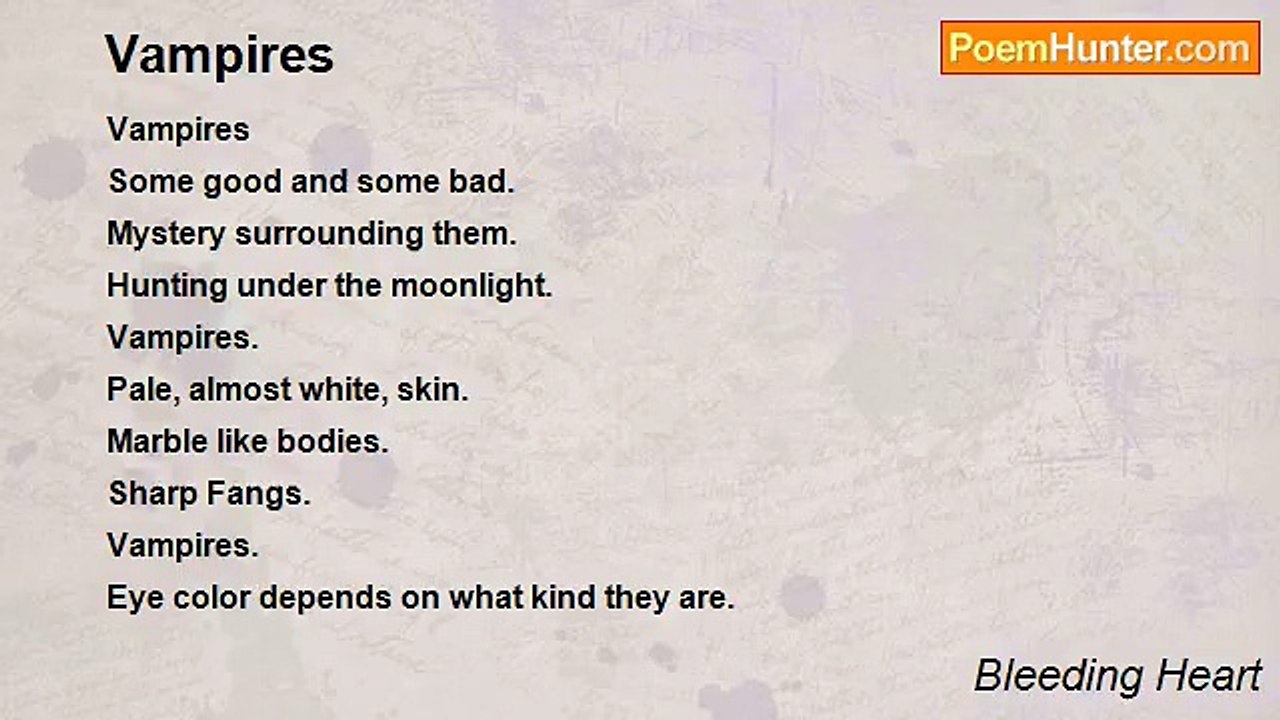 Vampires

PoemHunter.com

Vampires
Some good and some bad.
Mystery surrounding them.
Hunting under the moonlight.
Vampires.
Pale, almost white, skin.
Marble like bodies.
Sharp Fangs.
Vampires.
Eye color depends on what kind they are.

Bleeding Heart